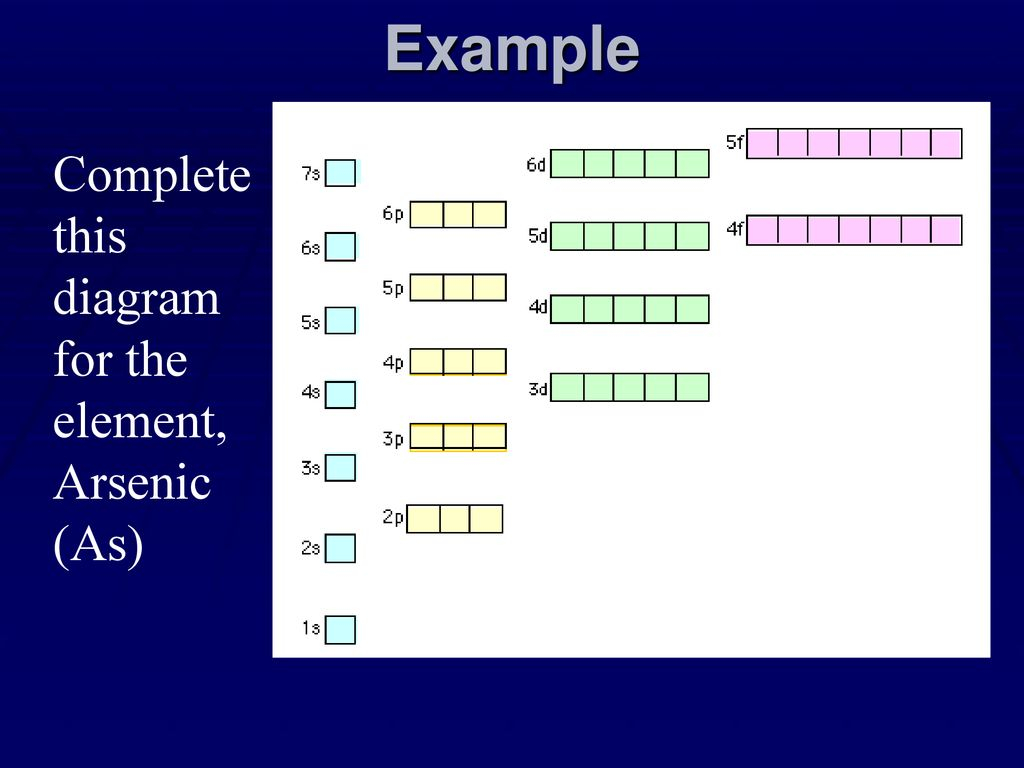 Example

Complete this diagram for the element, Arsenic (As)

7s
6s
5s
4s
3s
2s
1s
6p
5p
4p
3p
2p
6d
5d
4d
3d
5f
4f